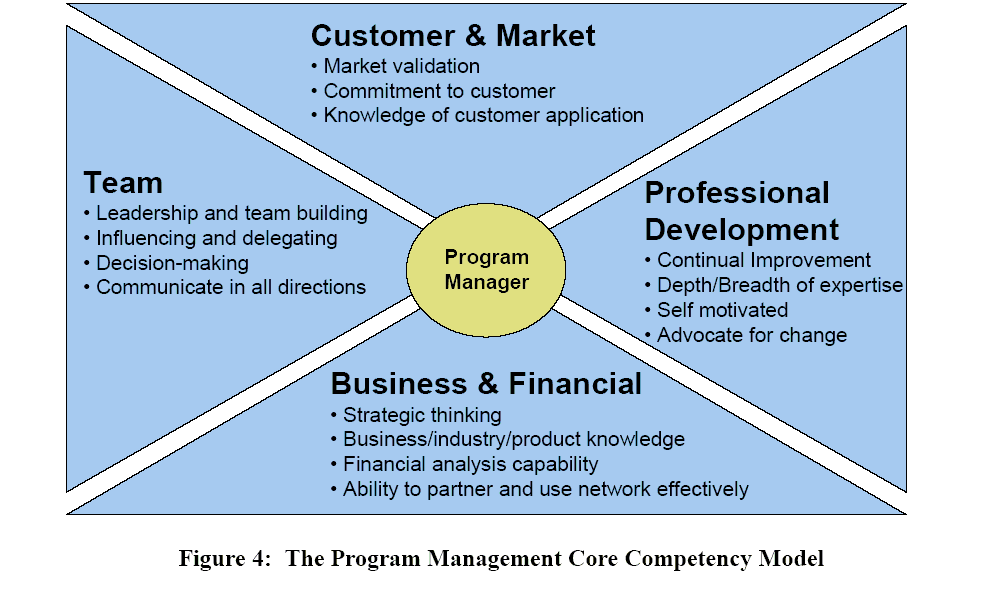 Customer & Market
• Market validation
• Commitment to customer
• Knowledge of customer application

Team
• Leadership and team building
• Influencing and delegating
• Decision-making
• Communicate in all directions

Program Manager

Professional Development
• Continual Improvement
• Depth/Breadth of expertise
• Self motivated
• Advocate for change

Business & Financial
• Strategic thinking
• Business/industry/product knowledge
• Financial analysis capability
• Ability to partner and use network effectively

Figure 4: The Program Management Core Competency Model